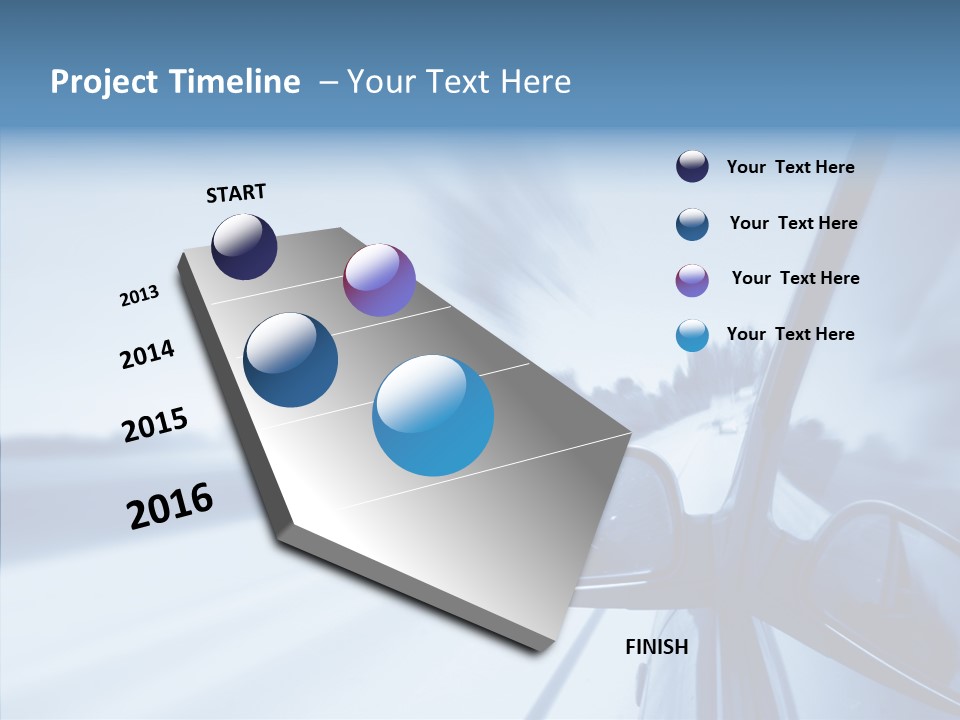 Project Timeline – Your Text Here

START

2013

2014

2015

2016

FINISH

Your Text Here

Your Text Here

Your Text Here

Your Text Here